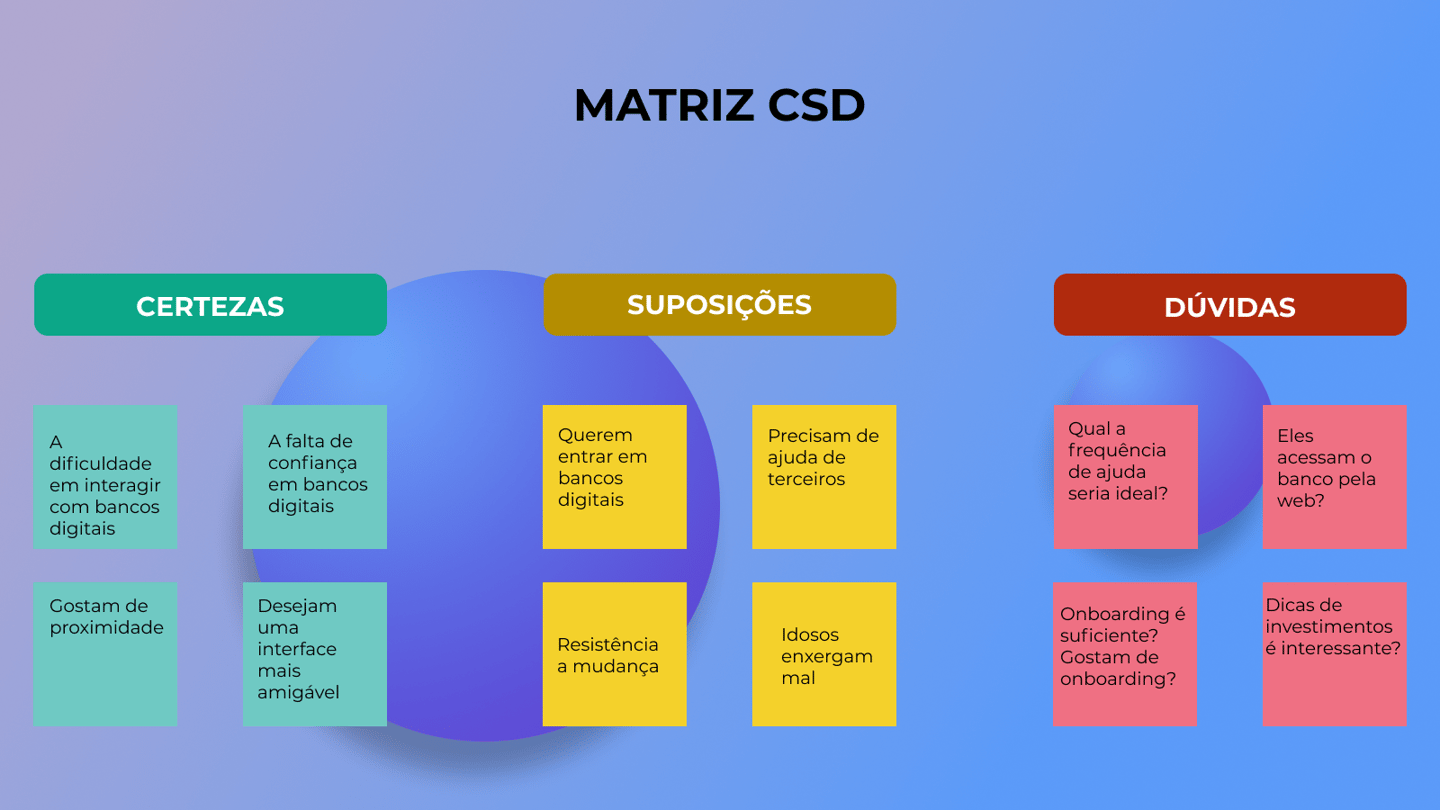 MATRIZ CSD

CERTEZAS

A dificuldade em interagir com bancos digitais

A falta de confiança em bancos digitais

Gostam de proximidade

Desejam uma interface mais amigável

SUPOSIÇÕES

Querem entrar em bancos digitais

Precisam de ajuda de terceiros

Resistência a mudança

Idosos enxergam mal

DÚVIDAS

Qual a frequência de ajuda seria ideal?

Eles acessam o banco pela web?

Onboarding é suficiente? Gostam de onboarding?

Dicas de investimentos é interessante?